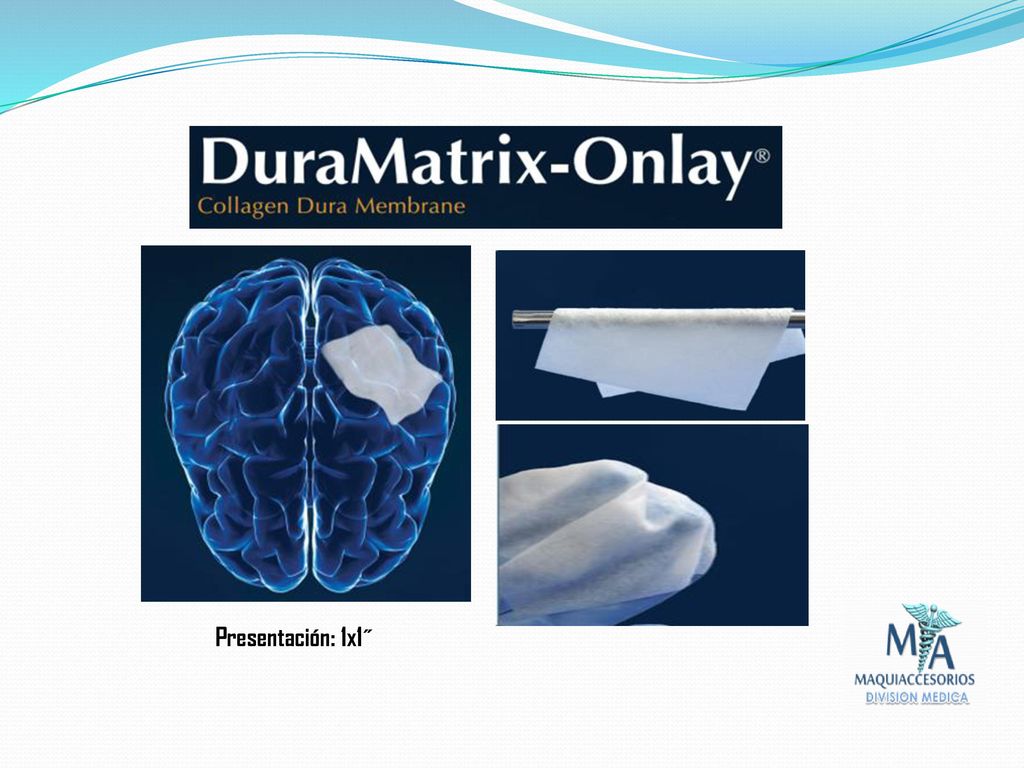 DuraMatrix-Onlay®
Collagen Dura Membrane

Presentación: 1x1˝

MA
MAQUIACCESORIOS
DIVISION MEDICA